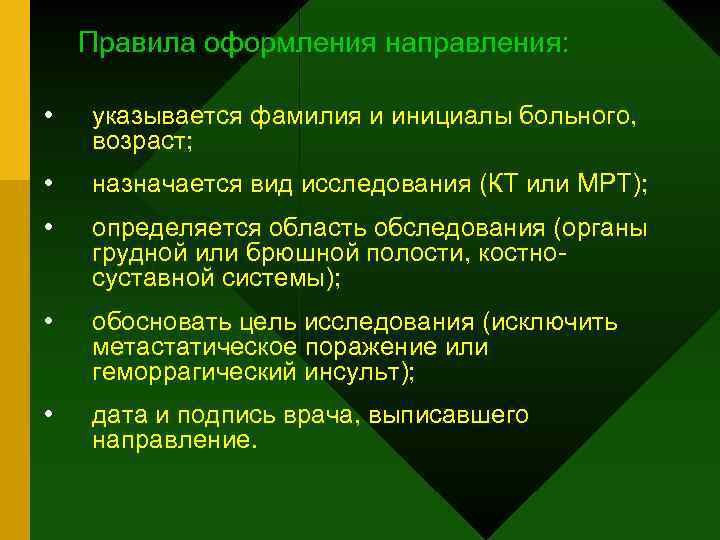 Правила оформления направления:

• указывается фамилия и инициалы больного, возраст;

• назначается вид исследования (КТ или МРТ);

• определяется область обследования (органы грудной или брюшной полости, костно-суставной системы);

• обосновать цель исследования (исключить метастатическое поражение или геморрагический инсульт);

• дата и подпись врача, выписавшего направление.